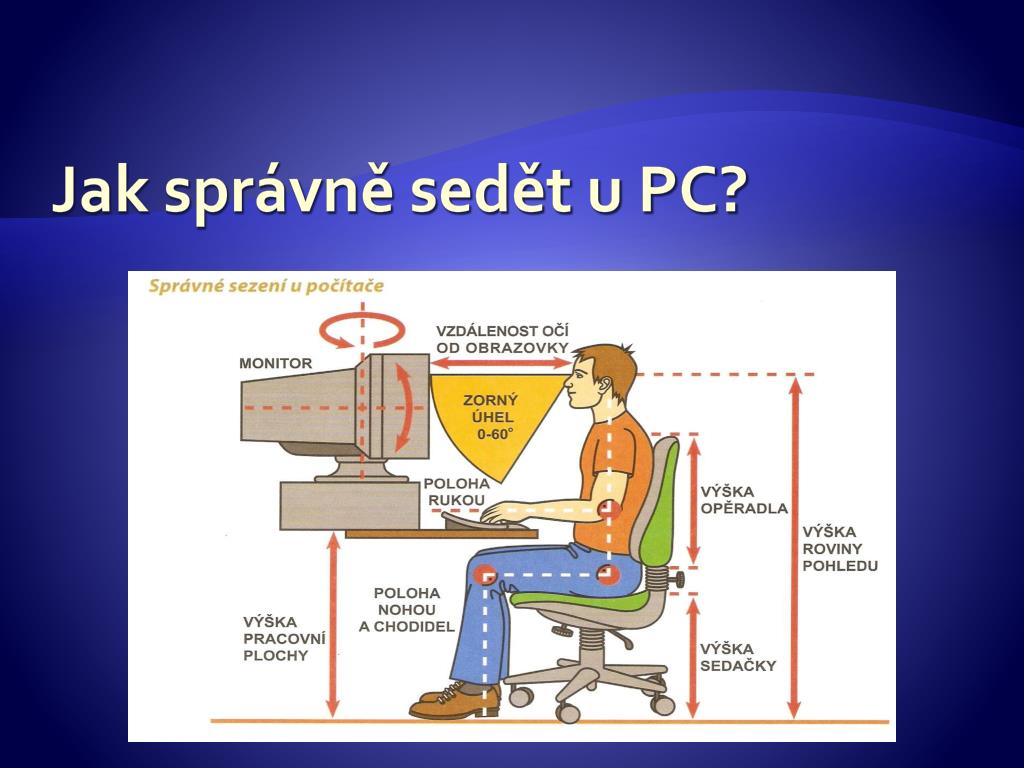 Jak správně sedět u PC?

Správné sezení u počítače

MONITOR

VZDÁLENOST OČÍ OD OBRAZOVKY

ZORNÝ ÚHEL 0-60°

POLOHA RUKOU

VÝŠKA OPĚRADLA

VÝŠKA ROVINY POHLEDU

POLOHA NOHOU A CHODIDEL

VÝŠKA PRACOVNÍ PLOCHY

VÝŠKA SEDAČKY